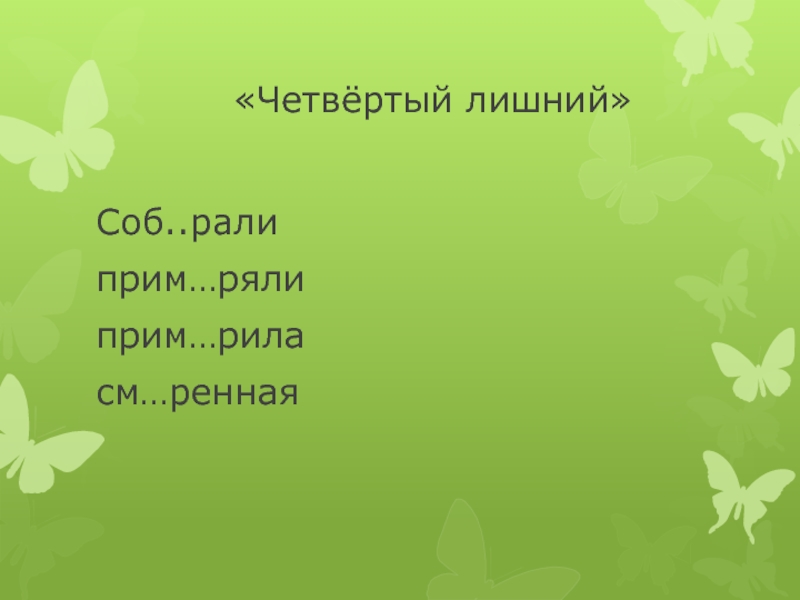 «Четвёртый лишний»

Соб..рали
прим…ряли
прим…рила
см…ренная